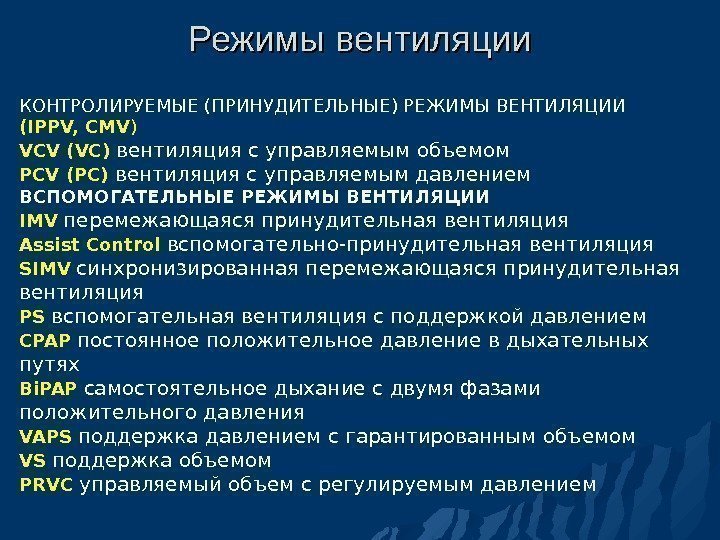 Режимы вентиляции

КОНТРОЛИРУЕМЫЕ (ПРИНУДИТЕЛЬНЫЕ) РЕЖИМЫ ВЕНТИЛЯЦИИ (IPPV, CMV)
VCV (VC) вентиляция с управляемым объемом
PCV (PC) вентиляция с управляемым давлением
ВСПОМОГАТЕЛЬНЫЕ РЕЖИМЫ ВЕНТИЛЯЦИИ
IMV перемежающаяся принудительная вентиляция
Assist Control вспомогательно-принудительная вентиляция
SIMV синхронизированная перемежающаяся принудительная вентиляция
PS вспомогательная вентиляция с поддержкой давлением
CPAP постоянное положительное давление в дыхательных путях
BiPAP самостоятельное дыхание с двумя фазами положительного давления
VAPS поддержка давлением с гарантированным объемом
VS поддержка объемом
PRVC управляемый объем с регулируемым давлением